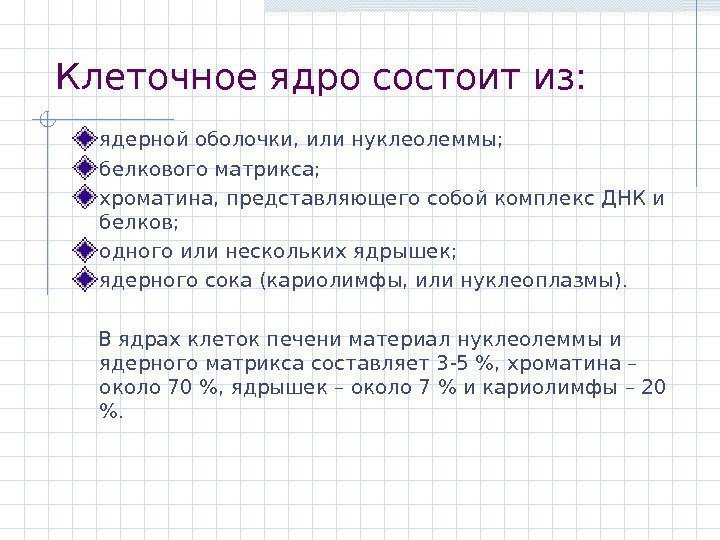 Клеточное ядро состоит из:

ядерной оболочки, или нуклеолеммы;
белкового матрикса;
хроматина, представляющего собой комплекс ДНК и белков;
одного или нескольких ядрышек;
ядерного сока (кариолимфы, или нуклеоплазмы).

В ядрах клеток печени материал нуклеолеммы и ядерного матрикса составляет 3-5 %, хроматина – около 70 %, ядрышек – около 7 % и кариолимфы – 20 %.